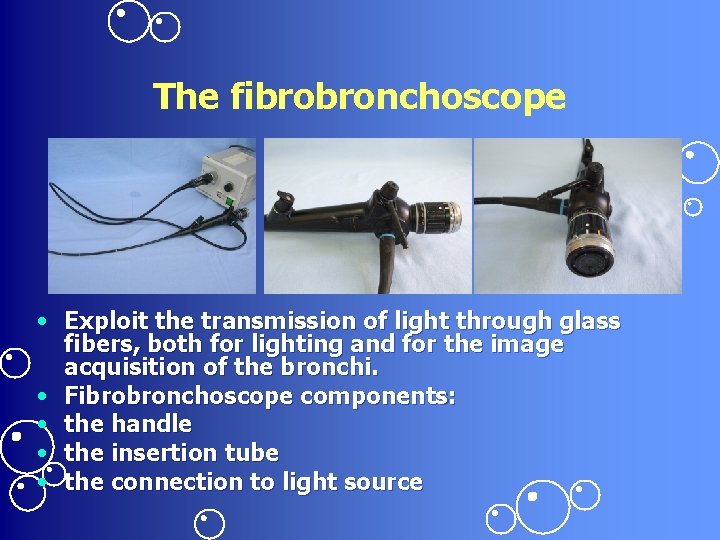 The fibrobronchoscope

• Exploit the transmission of light through glass fibers, both for lighting and for the image acquisition of the bronchi.
• Fibrobronchoscope components:
• the handle
• the insertion tube
• the connection to light source